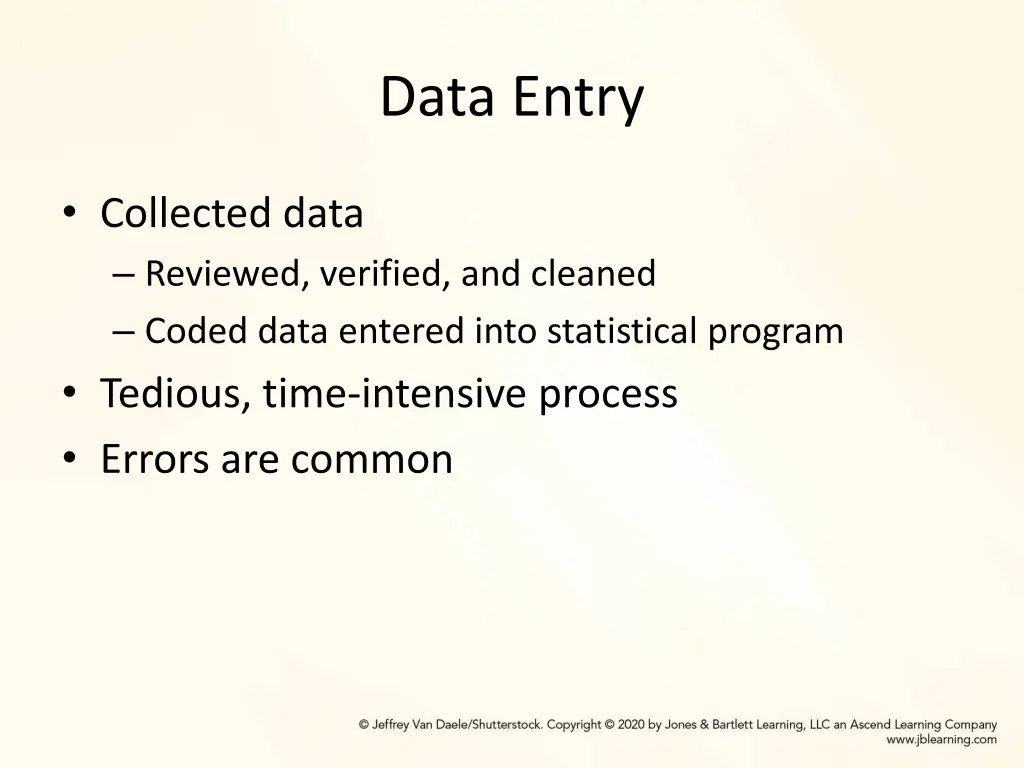 Data Entry

• Collected data
– Reviewed, verified, and cleaned
– Coded data entered into statistical program
• Tedious, time-intensive process
• Errors are common

© Jeffrey Van Daele/Shutterstock. Copyright © 2020 by Jones & Bartlett Learning, LLC an Ascend Learning Company
www.jblearning.com